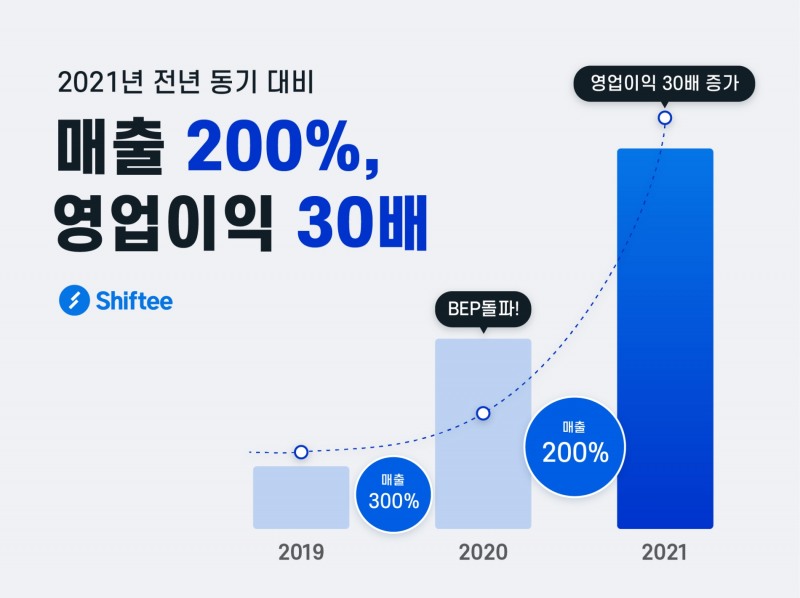 2021년 전년 동기 대비

매출 200%,
영업이익 30배

Shiftee

영업이익 30배 증가

BEP돌파!

매출
300%

매출
200%

2019

2020

2021